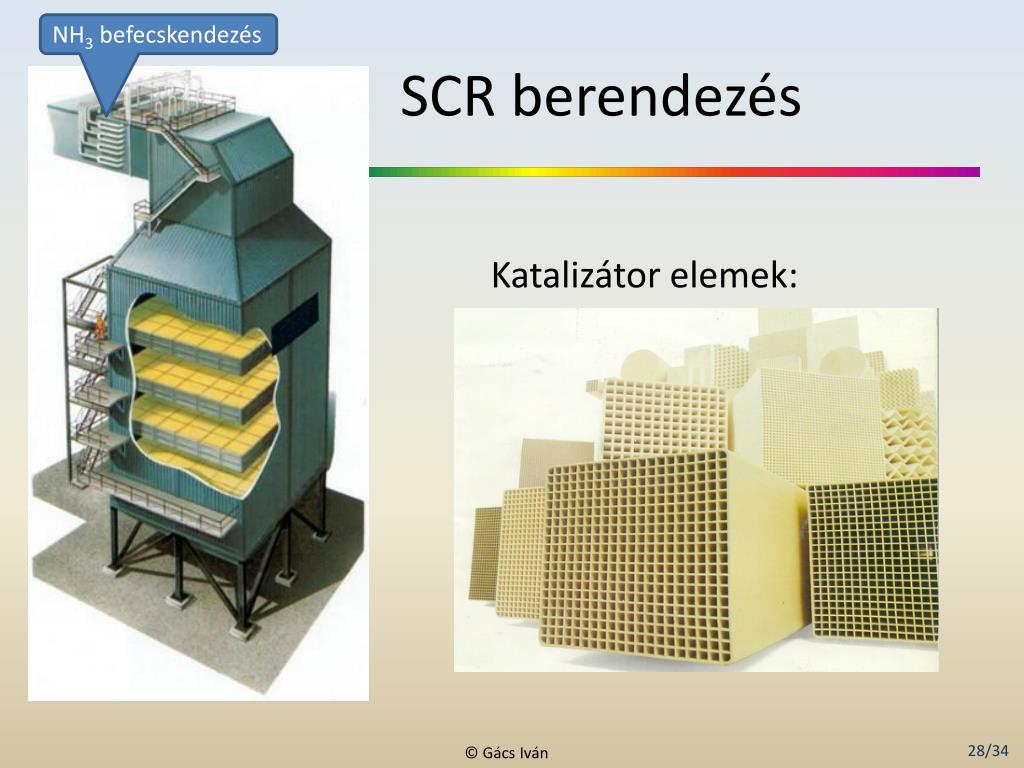 $NH_3$ befecskendezés

SCR berendezés

Katalizátor elemek:

© Gács Iván

28/34